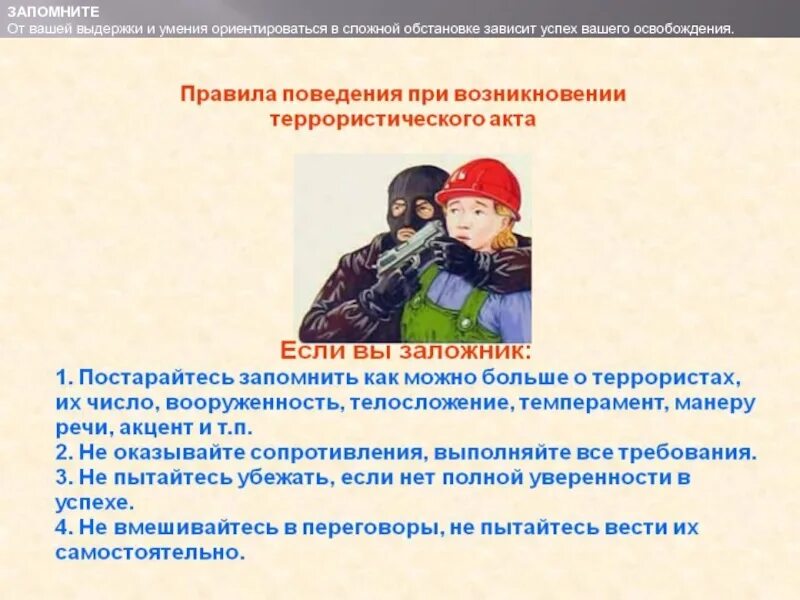 ЗАПОМНИТЕ
От вашей выдержки и умения ориентироваться в сложной обстановке зависит успех вашего освобождения.

Правила поведения при возникновении террористического акта

Если вы заложник:
1. Постарайтесь запомнить как можно больше о террористах, их число, вооруженность, телосложение, темперамент, манеру речи, акцент и т.п.
2. Не оказывайте сопротивления, выполняйте все требования.
3. Не пытайтесь убежать, если нет полной уверенности в успехе.
4. Не вмешивайтесь в переговоры, не пытайтесь вести их самостоятельно.